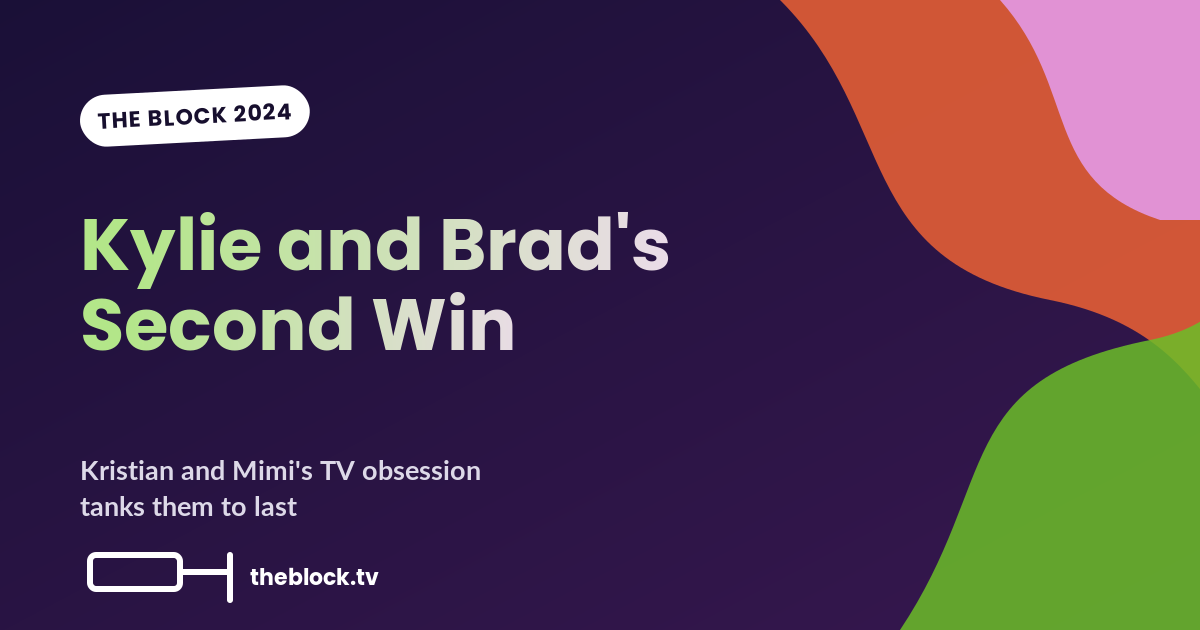 THE BLOCK 2024

Kylie and Brad's Second Win

Kristian and Mimi's TV obsession tanks them to last

theblock.tv